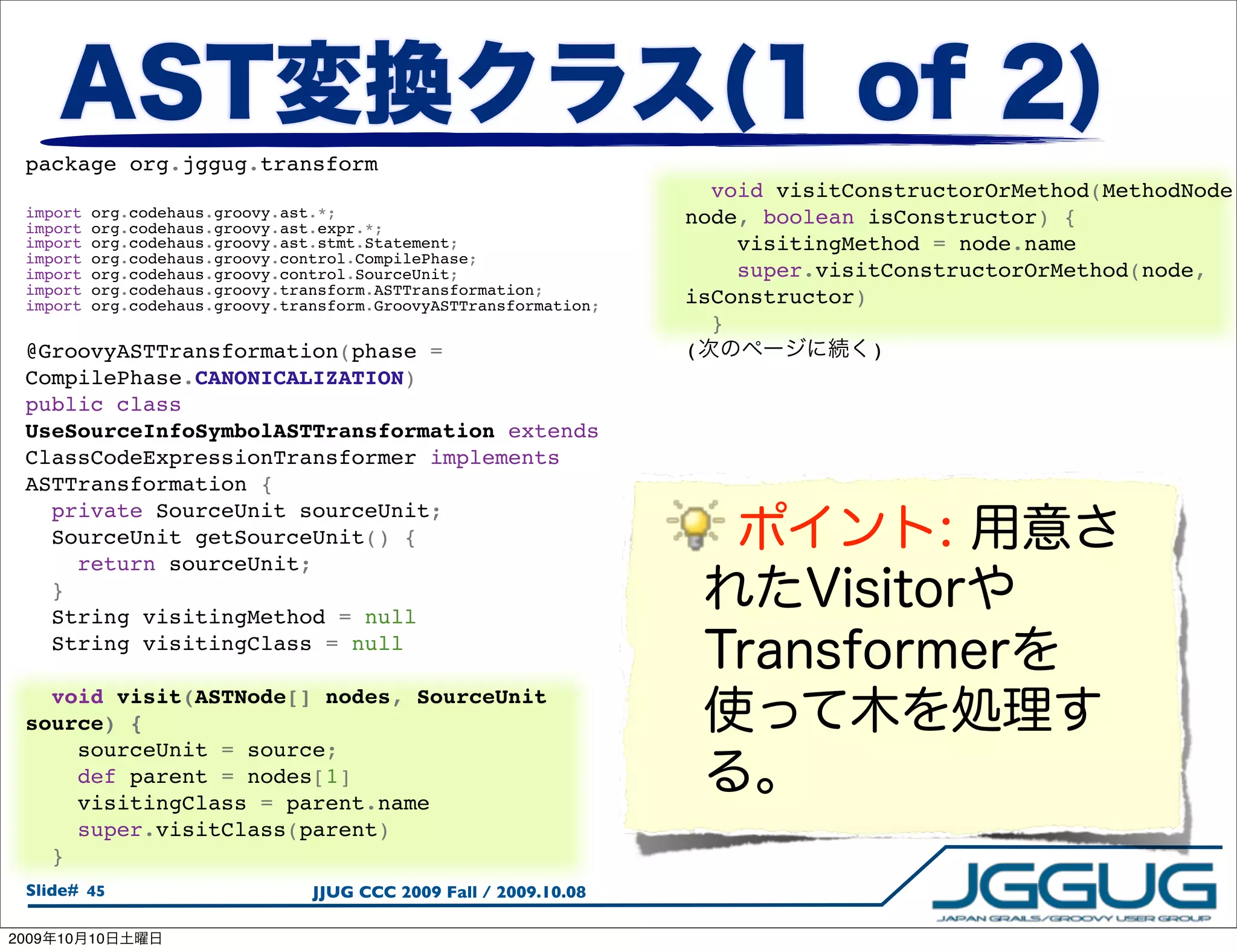 AST変換クラス(1 of 2)

package org.jggug.transform

import org.codehaus.groovy.ast.*;
import org.codehaus.groovy.ast.expr.*;
import org.codehaus.groovy.ast.stmt.Statement;
import org.codehaus.groovy.control.CompilePhase;
import org.codehaus.groovy.control.SourceUnit;
import org.codehaus.groovy.transform.ASTTransformation;
import org.codehaus.groovy.transform.GroovyASTTransformation;

@GroovyASTTransformation(phase = CompilePhase.CANONICALIZATION)
public class UseSourceInfoSymbolASTTransformation extends ClassCodeExpressionTransformer implements ASTTransformation {
  private SourceUnit sourceUnit;
  SourceUnit getSourceUnit() {
    return sourceUnit;
  }
  String visitingMethod = null
  String visitingClass = null

  void visit(ASTNode[] nodes, SourceUnit source) {
    sourceUnit = source;
    def parent = nodes[1]
    visitingClass = parent.name
    super.visitClass(parent)
  }

  void visitConstructorOrMethod(MethodNode node, boolean isConstructor) {
    visitingMethod = node.name
    super.visitConstructorOrMethod(node, isConstructor)
  }
(次のページに続く)

ポイント: 用意されたVisitorやTransformerを使って木を処理する。

Slide# 45
JJUG CCC 2009 Fall / 2009.10.08
JGGUG
JAPAN GRAILS/GROOVY USER GROUP
2009年10月10日土曜日